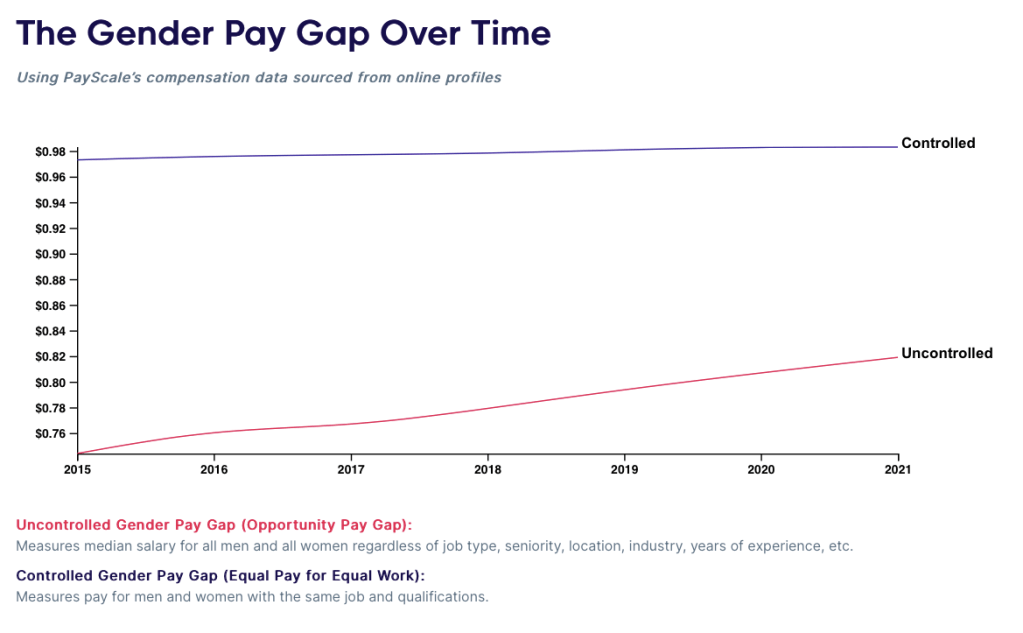 The Gender Pay Gap Over Time

Using PayScale's compensation data sourced from online profiles

$0.98
$0.96
$0.94
$0.92
$0.90
$0.88
$0.86
$0.84
$0.82
$0.80
$0.78
$0.76

Controlled

Uncontrolled

2015 2016 2017 2018 2019 2020 2021

Uncontrolled Gender Pay Gap (Opportunity Pay Gap):
Measures median salary for all men and all women regardless of job type, seniority, location, industry, years of experience, etc.

Controlled Gender Pay Gap (Equal Pay for Equal Work):
Measures pay for men and women with the same job and qualifications.